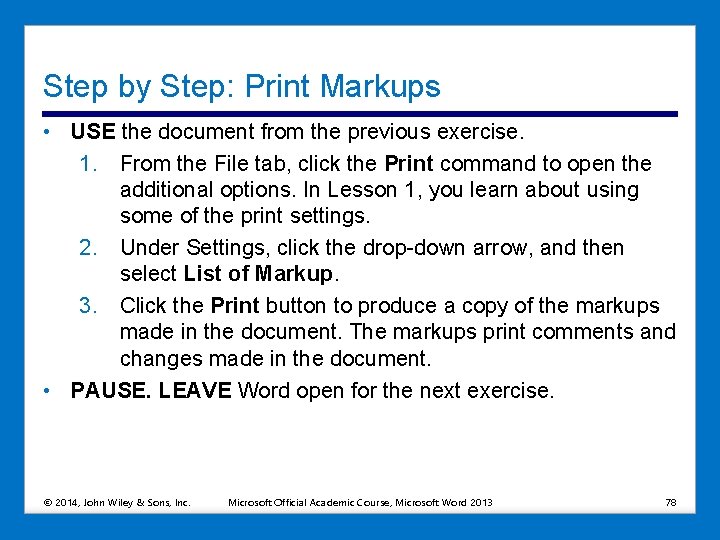 Step by Step: Print Markups

• USE the document from the previous exercise.

1. From the File tab, click the Print command to open the additional options. In Lesson 1, you learn about using some of the print settings.

2. Under Settings, click the drop-down arrow, and then select List of Markup.

3. Click the Print button to produce a copy of the markups made in the document. The markups print comments and changes made in the document.

• PAUSE. LEAVE Word open for the next exercise.

© 2014, John Wiley & Sons, Inc. Microsoft Official Academic Course, Microsoft Word 2013 78